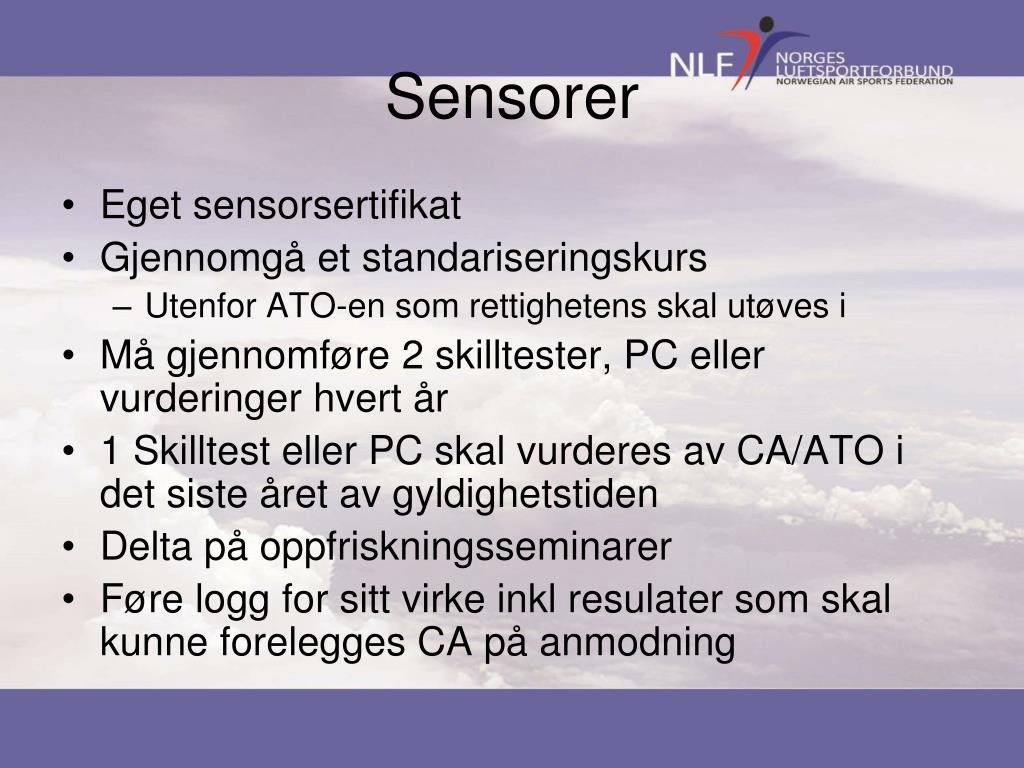 NLF NORGES LUFTSPORTFORBUND NORWEGIAN AIR SPORTS FEDERATION

Sensorer

• Eget sensorsertifikat
• Gjennomgå et standariseringskurs
– Utenfor ATO-en som rettighetens skal utøves i
• Må gjennomføre 2 skilltester, PC eller vurderinger hvert år
• 1 Skilltest eller PC skal vurderes av CA/ATO i det siste året av gyldighetstiden
• Delta på oppfriskningsseminarer
• Føre logg for sitt virke inkl resulater som skal kunne forelegges CA på anmodning